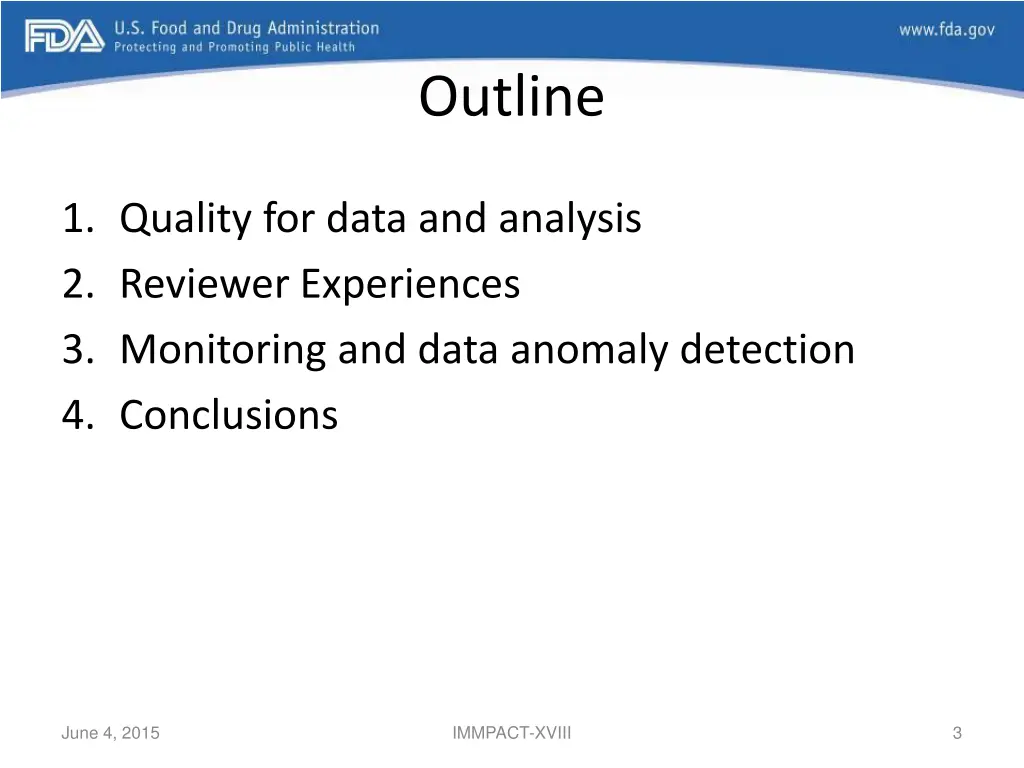 FDA U.S. Food and Drug Administration
Protecting and Promoting Public Health

www.fda.gov

Outline

1. Quality for data and analysis
2. Reviewer Experiences
3. Monitoring and data anomaly detection
4. Conclusions

June 4, 2015

IMMPACT-XVIII

3